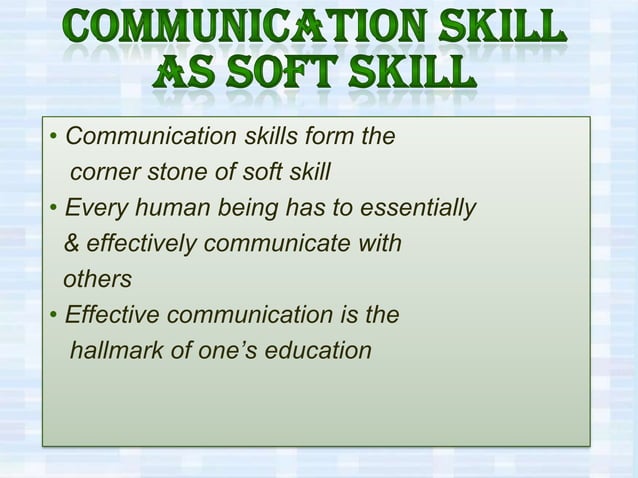 COMMUNICATION SKILL AS SOFT SKILL

• Communication skills form the corner stone of soft skill
• Every human being has to essentially & effectively communicate with others
• Effective communication is the hallmark of one's education